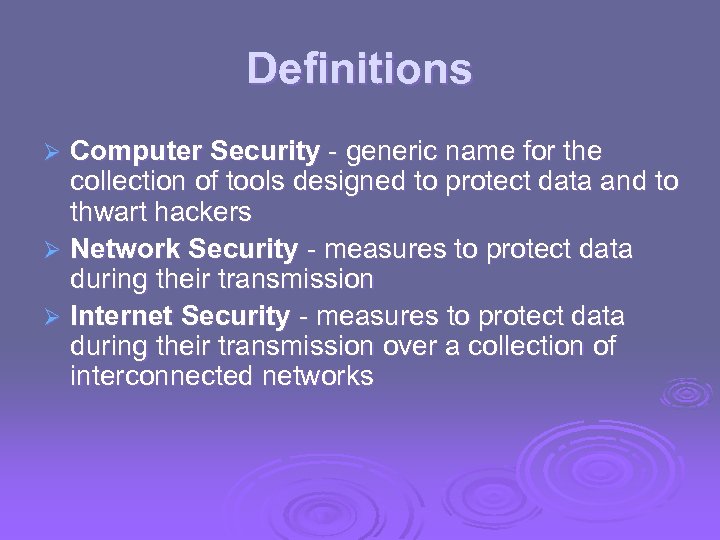 Definitions

➢ Computer Security - generic name for the collection of tools designed to protect data and to thwart hackers

➢ Network Security - measures to protect data during their transmission

➢ Internet Security - measures to protect data during their transmission over a collection of interconnected networks